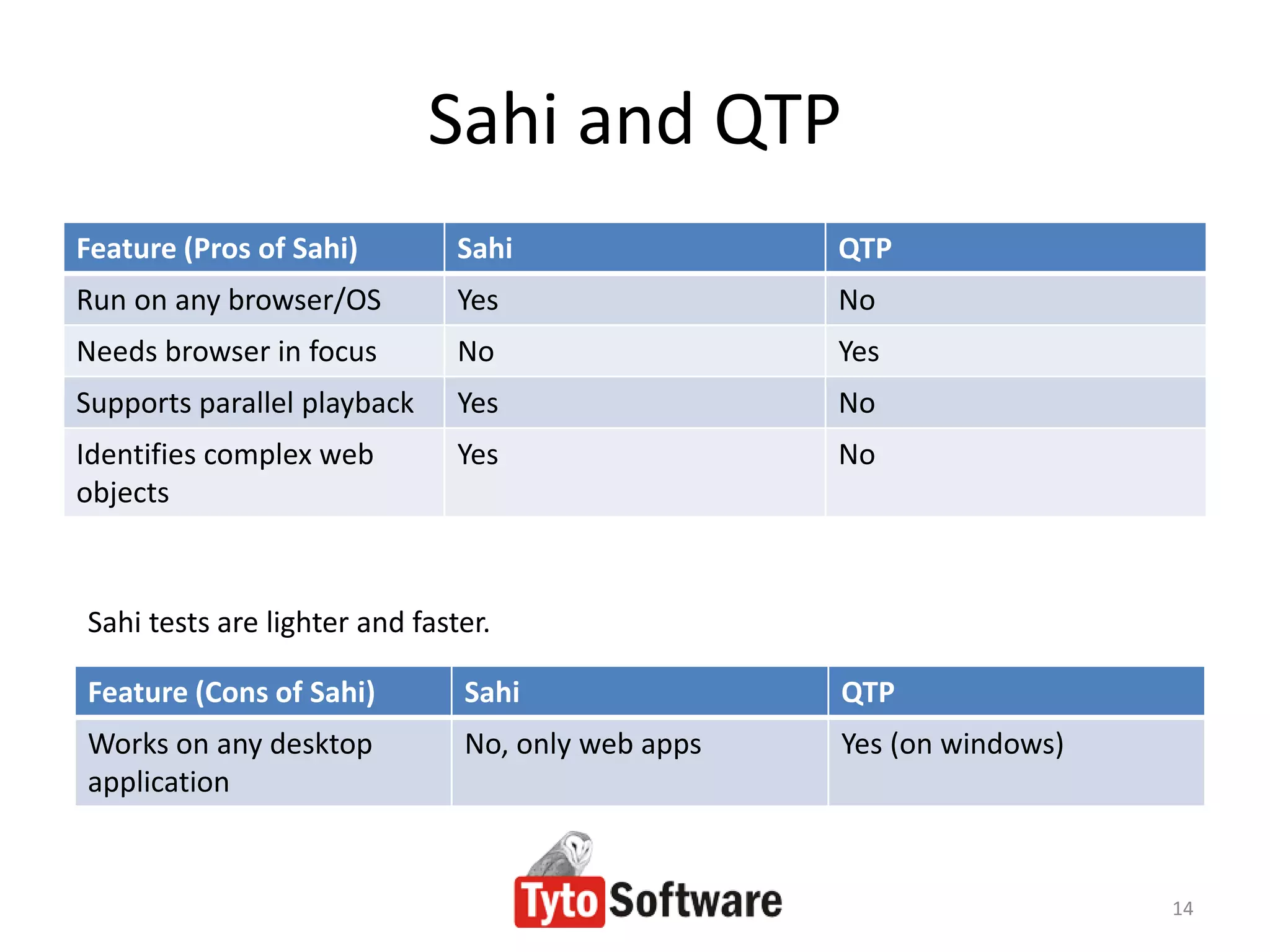 Sahi and QTP

| Feature (Pros of Sahi) | Sahi | QTP |
|---|---|---|
| Run on any browser/OS | Yes | No |
| Needs browser in focus | No | Yes |
| Supports parallel playback | Yes | No |
| Identifies complex web objects | Yes | No |

Sahi tests are lighter and faster.

| Feature (Cons of Sahi) | Sahi | QTP |
|---|---|---|
| Works on any desktop application | No, only web apps | Yes (on windows) |

Tyto Software

14